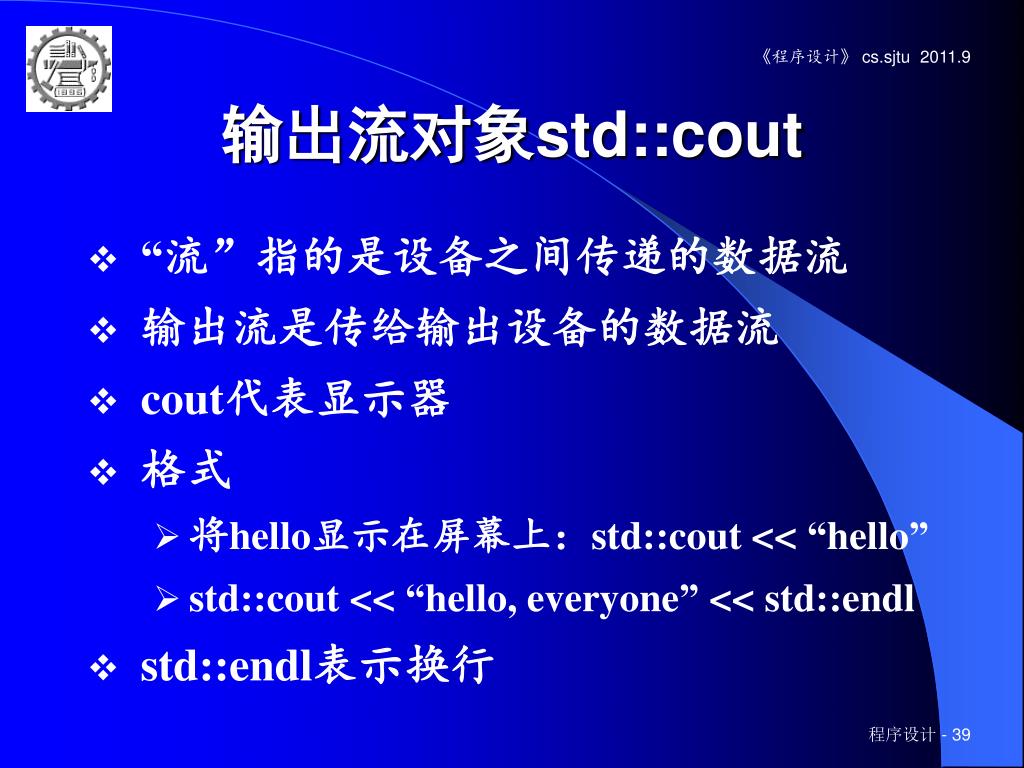 《程序设计》 cs.sjtu 2011.9

输出流对象std::cout

❖ “流”指的是设备之间传递的数据流

❖ 输出流是传给输出设备的数据流

❖ cout代表显示器

❖ 格式

➢ 将hello显示在屏幕上：std::cout << “hello”

➢ std::cout << “hello, everyone” << std::endl

❖ std::endl表示换行

程序设计 - 39